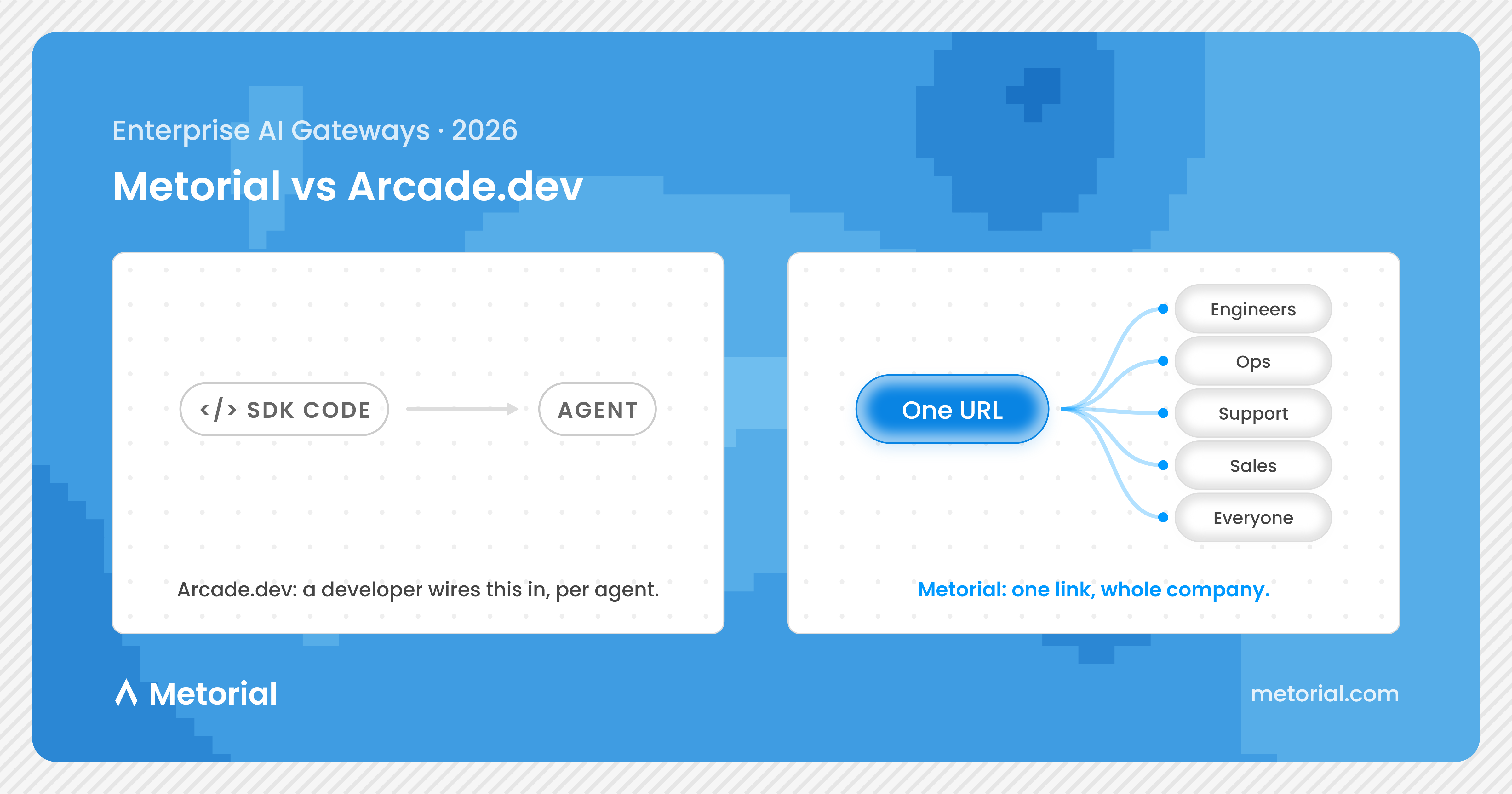 Enterprise AI Gateways · 2026

Metorial vs Arcade.dev

</> SDK CODE

AGENT

Arcade.dev: a developer wires this in, per agent.

One URL

Engineers

Ops

Support

Sales

Everyone

Metorial: one link, whole company.

Metorial

metorial.com